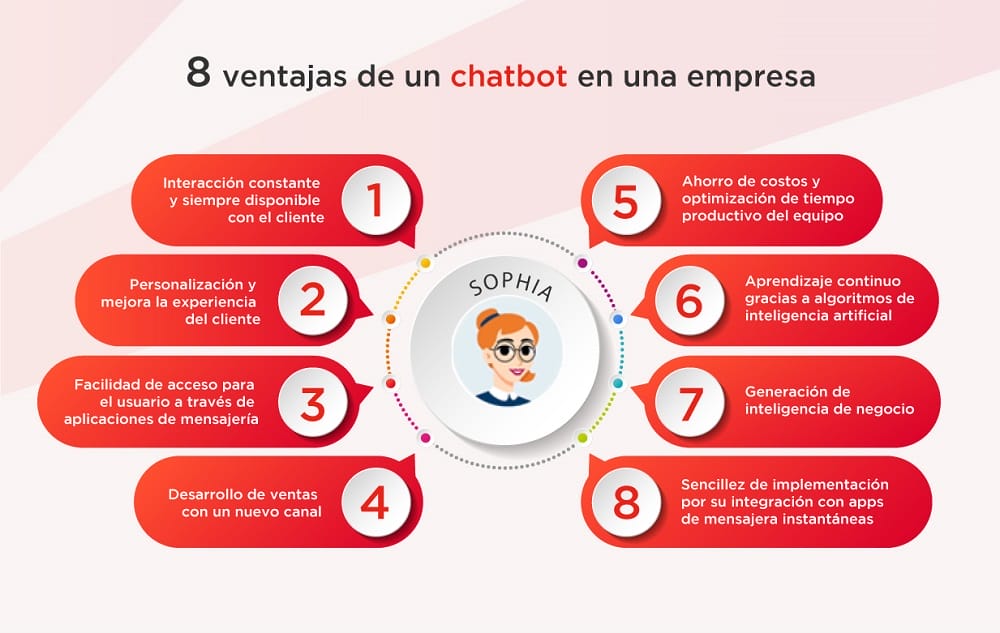 8 ventajas de un chatbot en una empresa

Interacción constante y siempre disponible con el cliente
1

Personalización y mejora la experiencia del cliente
2

Facilidad de acceso para el usuario a través de aplicaciones de mensajería
3

Desarrollo de ventas con un nuevo canal
4

SOPHIA

5
Ahorro de costos y optimización de tiempo productivo del equipo

6
Aprendizaje continuo gracias a algoritmos de inteligencia artificial

7
Generación de inteligencia de negocio

8
Sencillez de implementación por su integración con apps de mensajera instantáneas